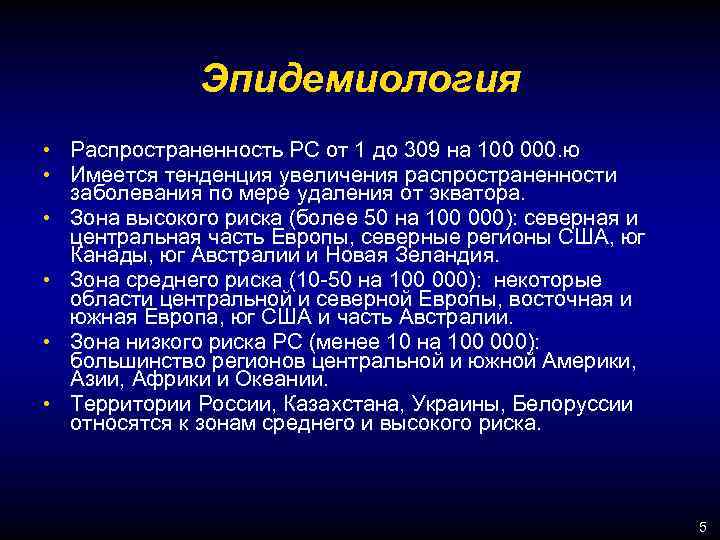 Эпидемиология

• Распространенность РС от 1 до 309 на 100 000.ю
• Имеется тенденция увеличения распространенности заболевания по мере удаления от экватора.
• Зона высокого риска (более 50 на 100 000): северная и центральная часть Европы, северные регионы США, юг Канады, юг Австралии и Новая Зеландия.
• Зона среднего риска (10-50 на 100 000): некоторые области центральной и северной Европы, восточная и южная Европа, юг США и часть Австралии.
• Зона низкого риска РС (менее 10 на 100 000): большинство регионов центральной и южной Америки, Азии, Африки и Океании.
• Территории России, Казахстана, Украины, Белоруссии относятся к зонам среднего и высокого риска.

5